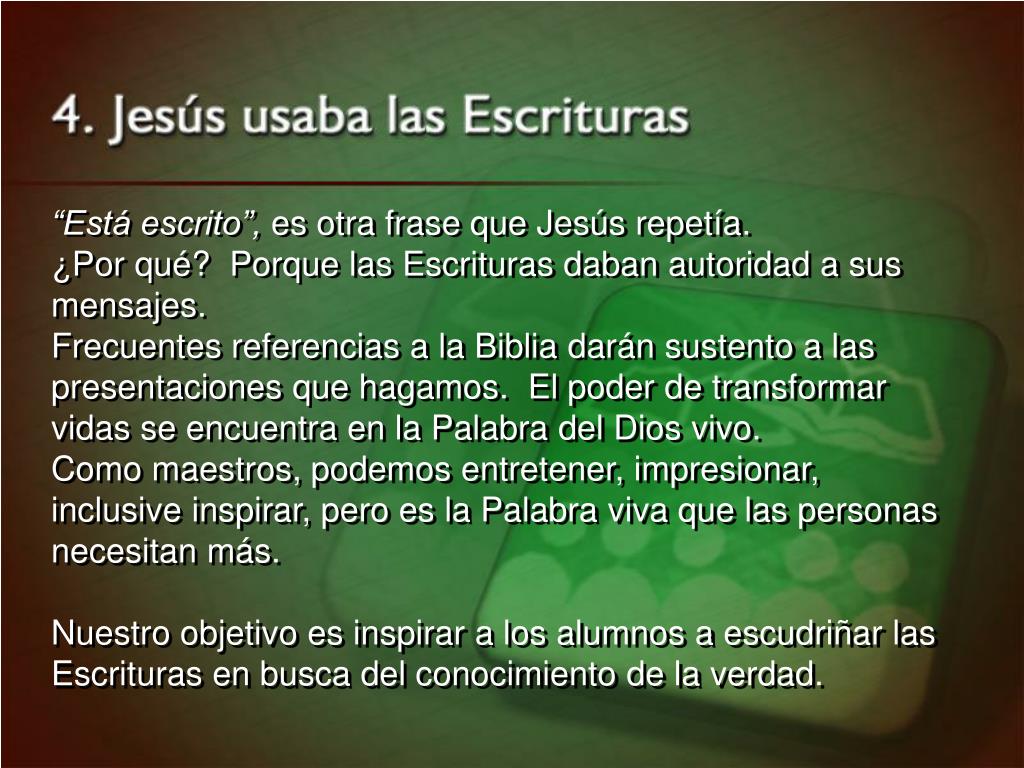 4. Jesús usaba las Escrituras

“Está escrito”, es otra frase que Jesús repetía.
¿Por qué? Porque las Escrituras daban autoridad a sus mensajes.
Frecuentes referencias a la Biblia darán sustento a las presentaciones que hagamos. El poder de transformar vidas se encuentra en la Palabra del Dios vivo.
Como maestros, podemos entretener, impresionar, inclusive inspirar, pero es la Palabra viva que las personas necesitan más.

Nuestro objetivo es inspirar a los alumnos a escudriñar las Escrituras en busca del conocimiento de la verdad.